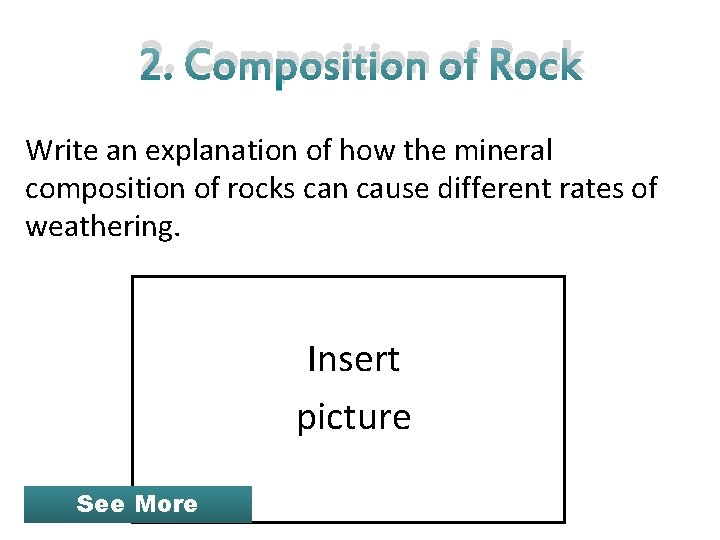 2. Composition of Rock

Write an explanation of how the mineral composition of rocks can cause different rates of weathering.

Insert picture

See More